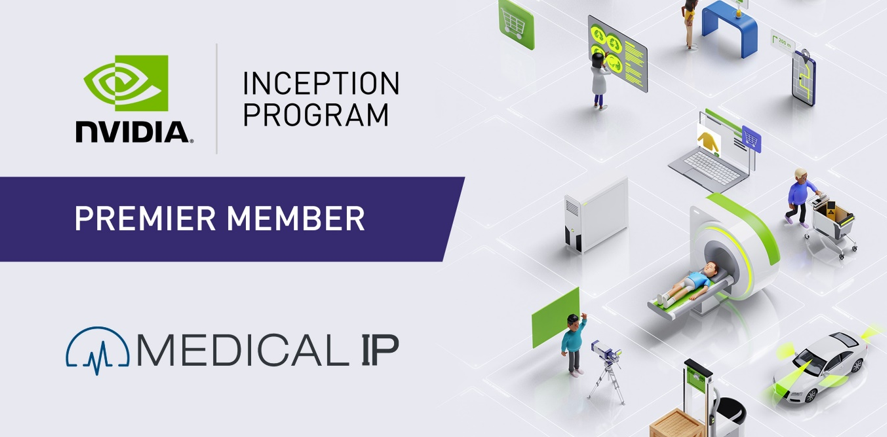 NVIDIA.

INCEPTION PROGRAM

PREMIER MEMBER

MEDICAL IP